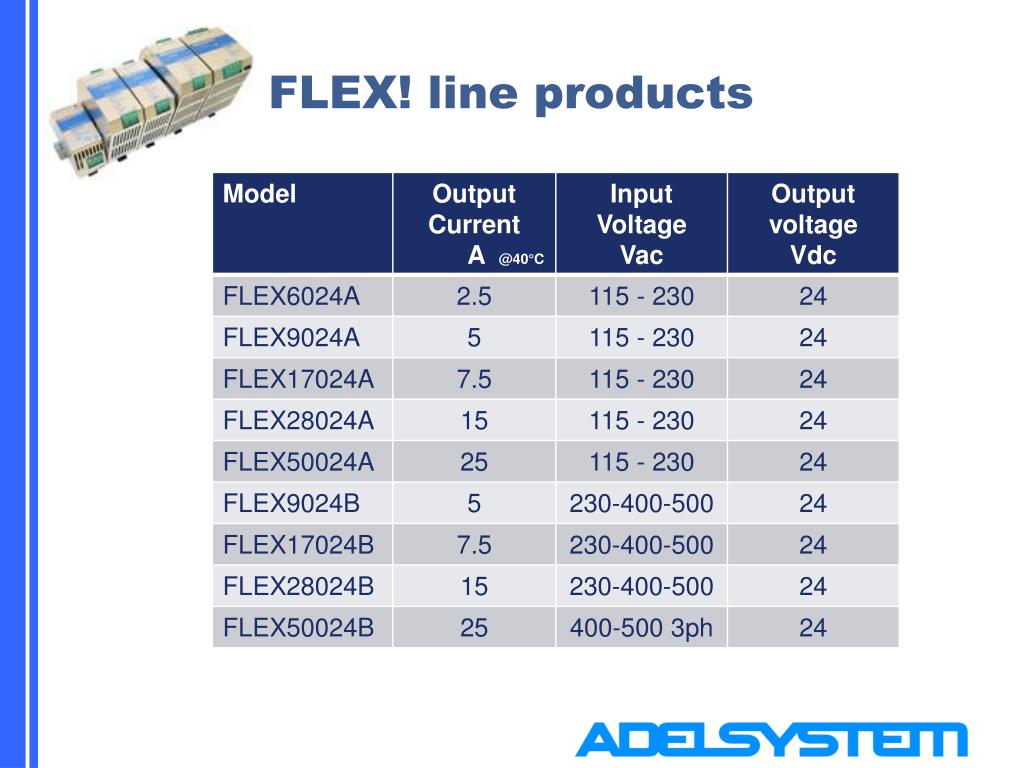 FLEX! line products

| Model | Output Current A @40°C | Input Voltage Vac | Output voltage Vdc |
|---|---|---|---|
| FLEX6024A | 2.5 | 115 - 230 | 24 |
| FLEX9024A | 5 | 115 - 230 | 24 |
| FLEX17024A | 7.5 | 115 - 230 | 24 |
| FLEX28024A | 15 | 115 - 230 | 24 |
| FLEX50024A | 25 | 115 - 230 | 24 |
| FLEX9024B | 5 | 230-400-500 | 24 |
| FLEX17024B | 7.5 | 230-400-500 | 24 |
| FLEX28024B | 15 | 230-400-500 | 24 |
| FLEX50024B | 25 | 400-500 3ph | 24 |

ADELSYSTEM